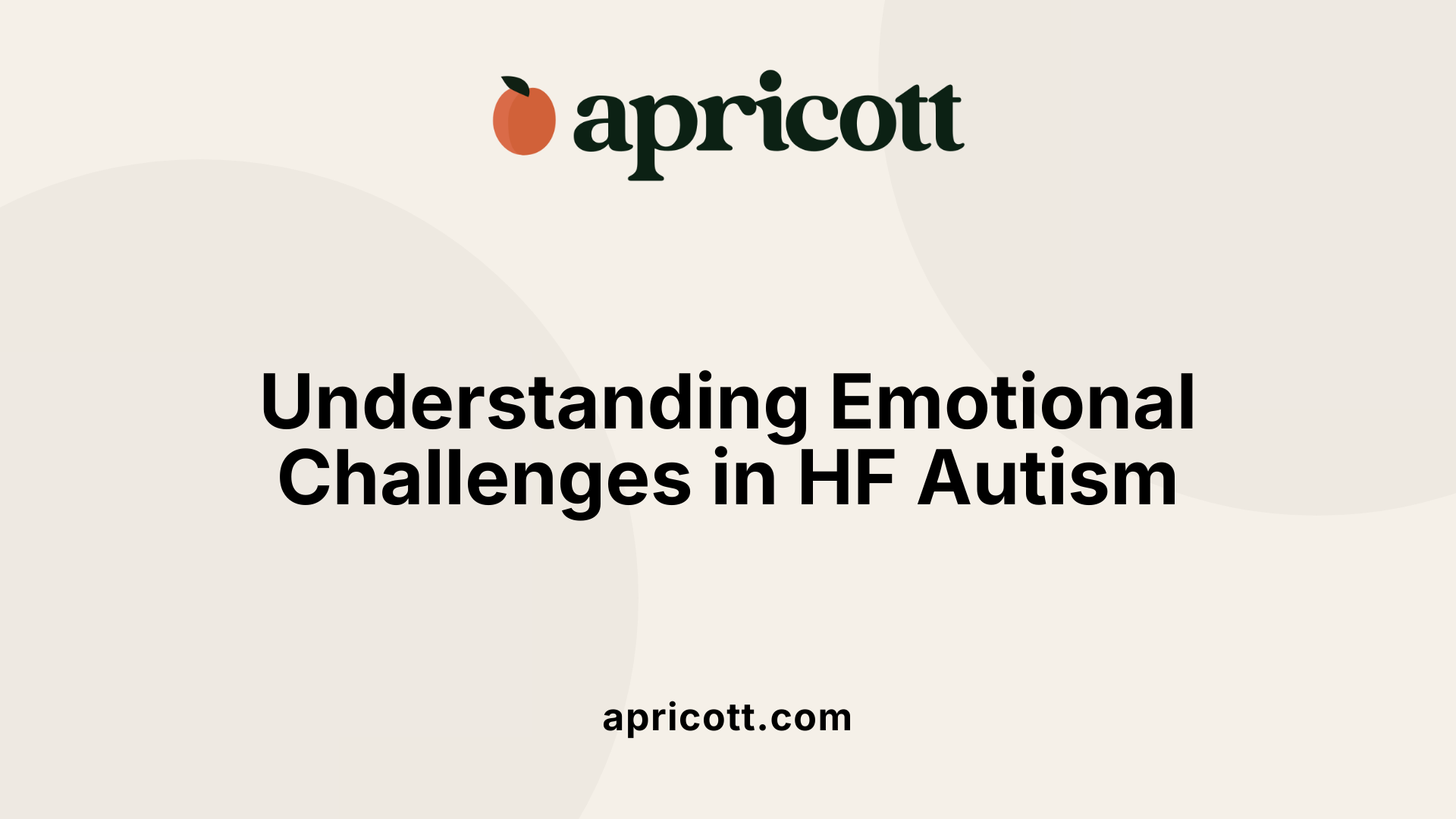 apricott

Understanding Emotional Challenges in HF Autism

apricott.com